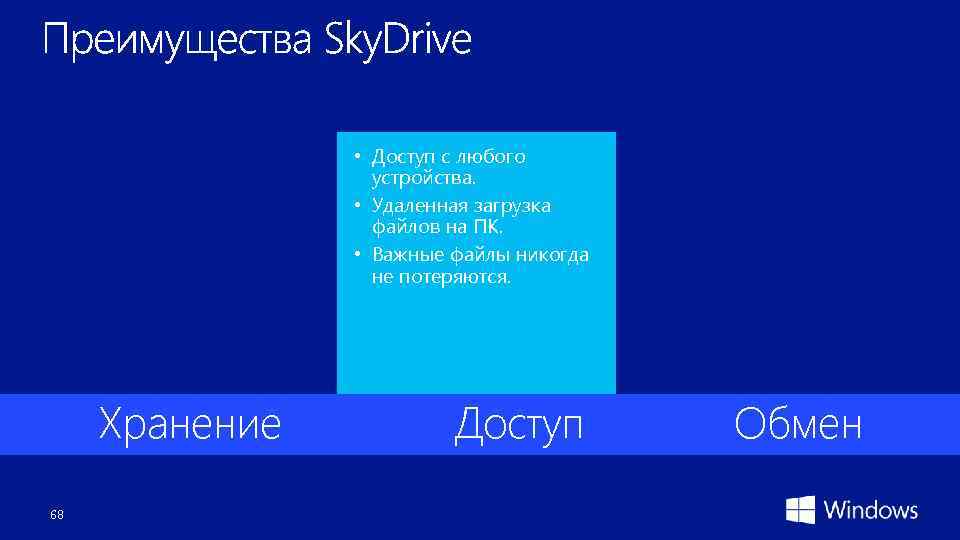 Преимущества SkyDrive

• Доступ с любого устройства.
• Удаленная загрузка файлов на ПК.
• Важные файлы никогда не потеряются.

Хранение Доступ Обмен

68

Windows